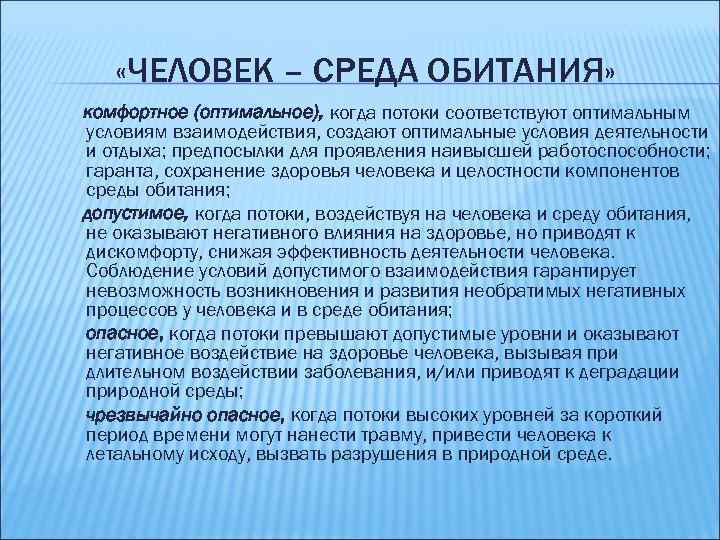 «ЧЕЛОВЕК – СРЕДА ОБИТАНИЯ»

комфортное (оптимальное), когда потоки соответствуют оптимальным условиям взаимодействия, создают оптимальные условия деятельности и отдыха; предпосылки для проявления наивысшей работоспособности; гаранта, сохранение здоровья человека и целостности компонентов среды обитания;

допустимое, когда потоки, воздействуя на человека и среду обитания, не оказывают негативного влияния на здоровье, но приводят к дискомфорту, снижая эффективность деятельности человека. Соблюдение условий допустимого взаимодействия гарантирует невозможность возникновения и развития необратимых негативных процессов у человека и в среде обитания;

опасное, когда потоки превышают допустимые уровни и оказывают негативное воздействие на здоровье человека, вызывая при длительном воздействии заболевания, и/или приводят к деградации природной среды;

чрезвычайно опасное, когда потоки высоких уровней за короткий период времени могут нанести травму, привести человека к летальному исходу, вызвать разрушения в природной среде.